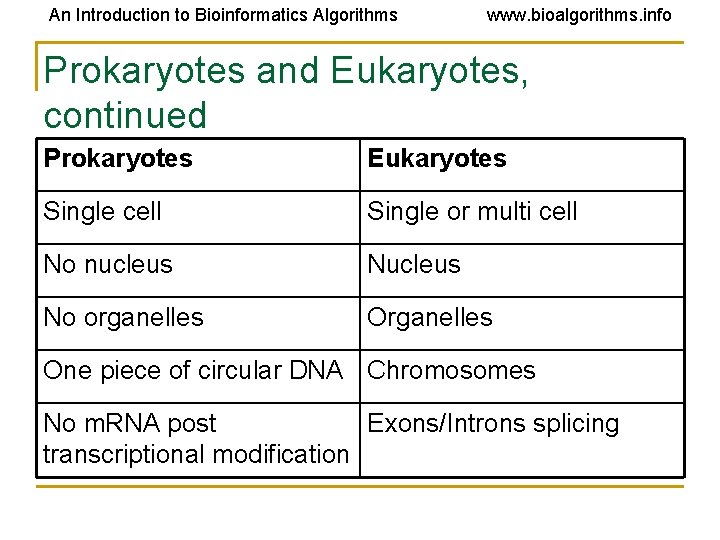 An Introduction to Bioinformatics Algorithms www.bioalgorithms.info

Prokaryotes and Eukaryotes, continued

| Prokaryotes | Eukaryotes |
|---|---|
| Single cell | Single or multi cell |
| No nucleus | Nucleus |
| No organelles | Organelles |
| One piece of circular DNA | Chromosomes |
| No mRNA post transcriptional modification | Exons/Introns splicing |